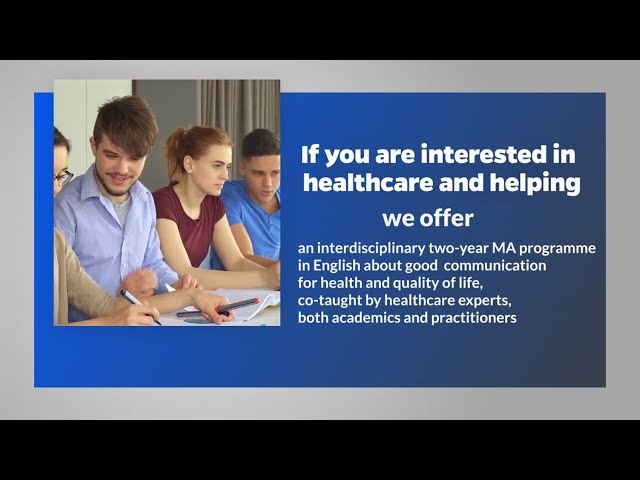 If you are interested in healthcare and helping

we offer

an interdisciplinary two-year MA programme in English about good communication for health and quality of life, co-taught by healthcare experts, both academics and practitioners